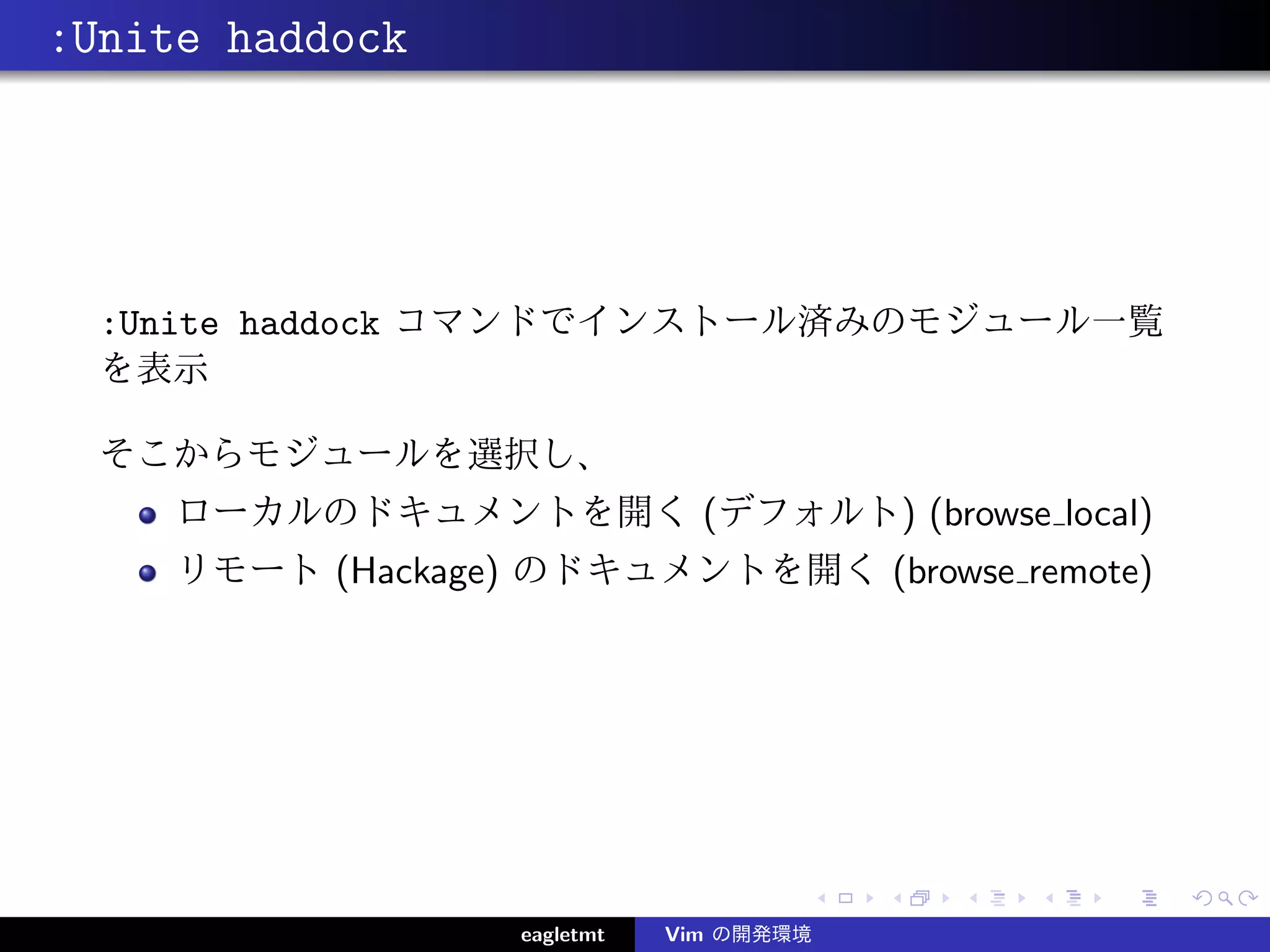 :Unite haddock

:Unite haddock コマンドでインストール済みのモジュール一覧を表示

そこからモジュールを選択し、

- ローカルのドキュメントを開く (デフォルト) (browse_local)
- リモート (Hackage) のドキュメントを開く (browse_remote)

eagletmt　Vim の開発環境